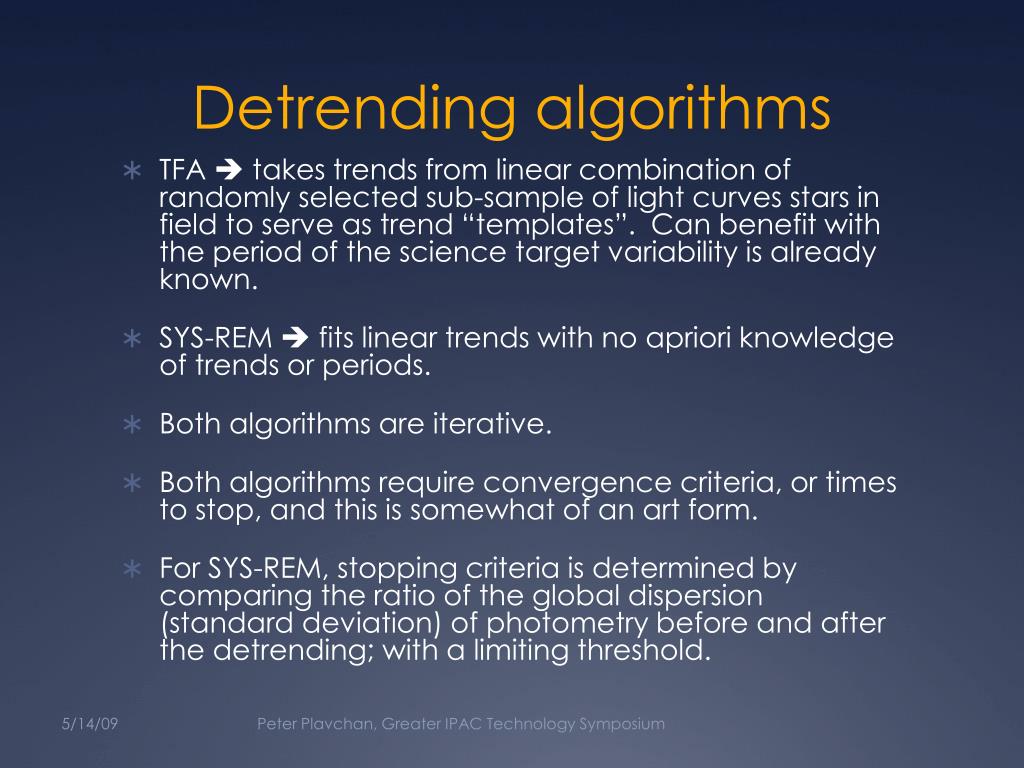 Detrending algorithms

∗ TFA ➔ takes trends from linear combination of randomly selected sub-sample of light curves stars in field to serve as trend “templates”. Can benefit with the period of the science target variability is already known.

∗ SYS-REM ➔ fits linear trends with no apriori knowledge of trends or periods.

∗ Both algorithms are iterative.

∗ Both algorithms require convergence criteria, or times to stop, and this is somewhat of an art form.

∗ For SYS-REM, stopping criteria is determined by comparing the ratio of the global dispersion (standard deviation) of photometry before and after the detrending; with a limiting threshold.

5/14/09

Peter Plavchan, Greater IPAC Technology Symposium